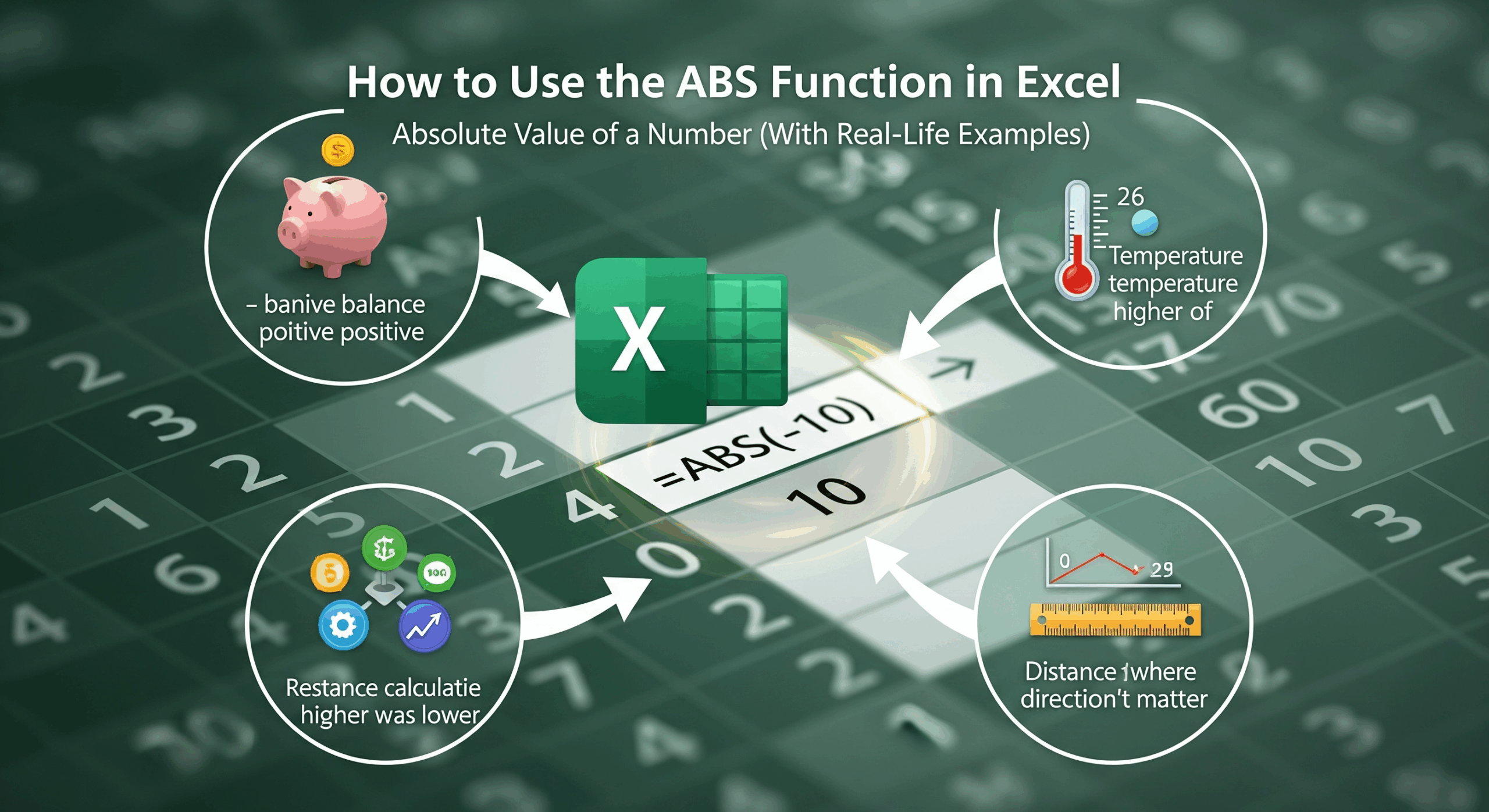 How to Use the ABS Function in Excel

Absolute Value of a Number (With Real-Life Examples)

– banive balance poitive positive

26

Temperature temperature higher of

X

=ABS(-10)

10

Restance calculatie higher was lower

0

29

Distance where direction't matter